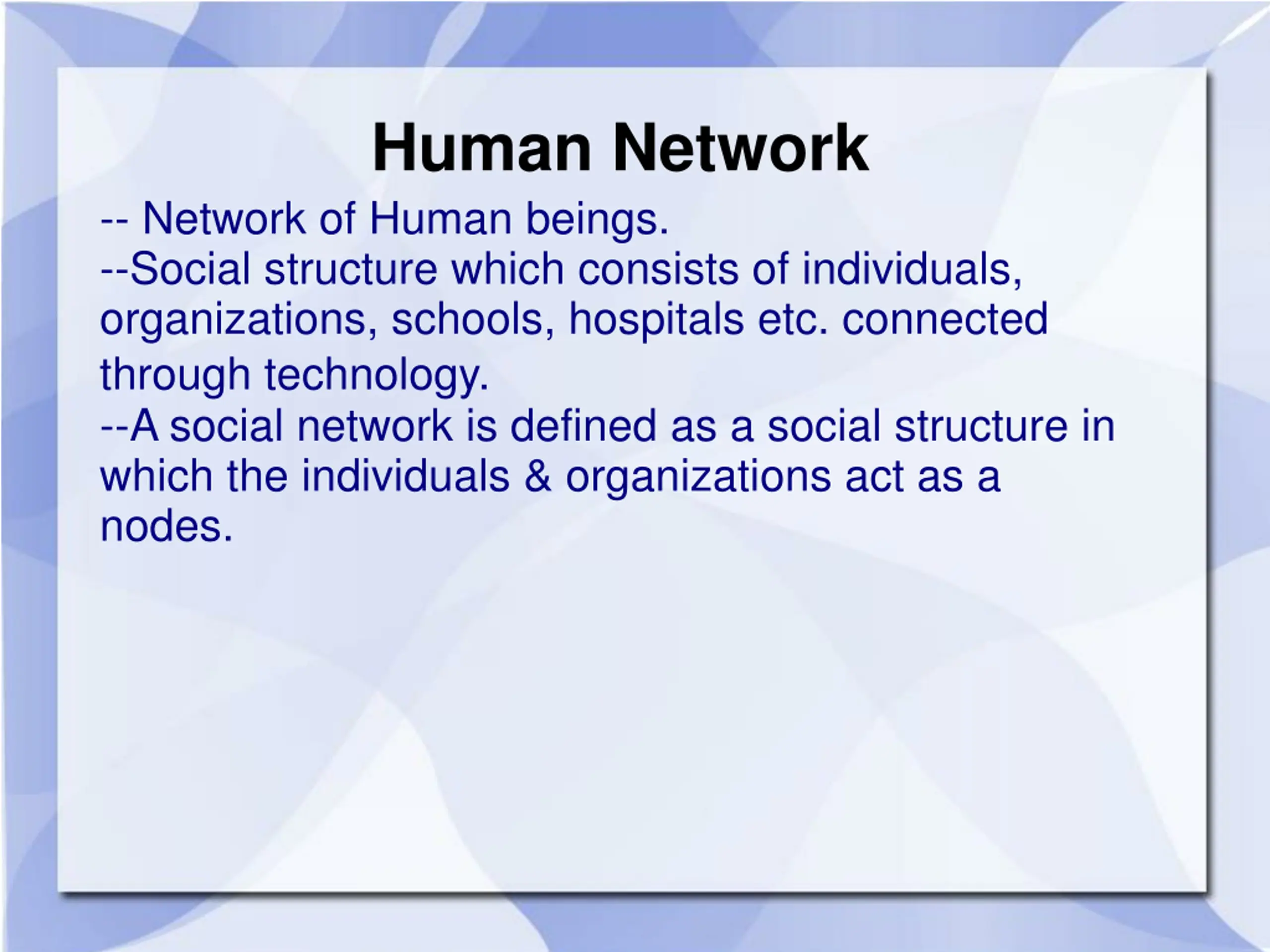 Human Network

-- Network of Human beings.

--Social structure which consists of individuals, organizations, schools, hospitals etc. connected through technology.

--A social network is defined as a social structure in which the individuals & organizations act as a nodes.